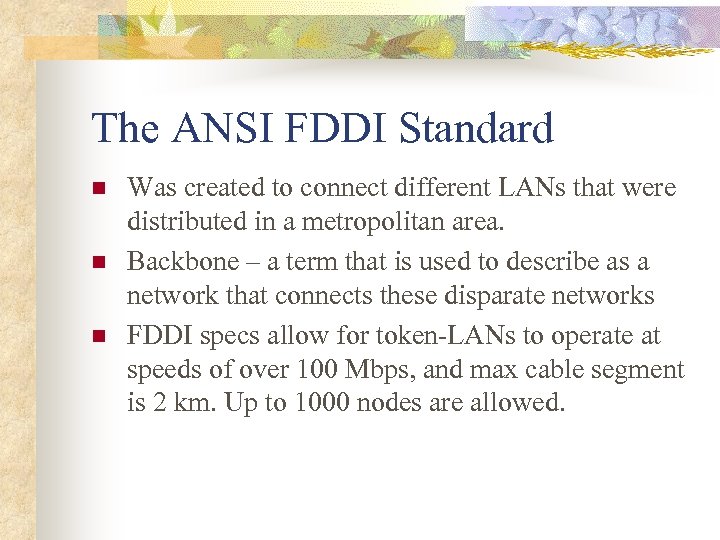 The ANSI FDDI Standard

- Was created to connect different LANs that were distributed in a metropolitan area.
- Backbone – a term that is used to describe as a network that connects these disparate networks
- FDDI specs allow for token-LANs to operate at speeds of over 100 Mbps, and max cable segment is 2 km. Up to 1000 nodes are allowed.